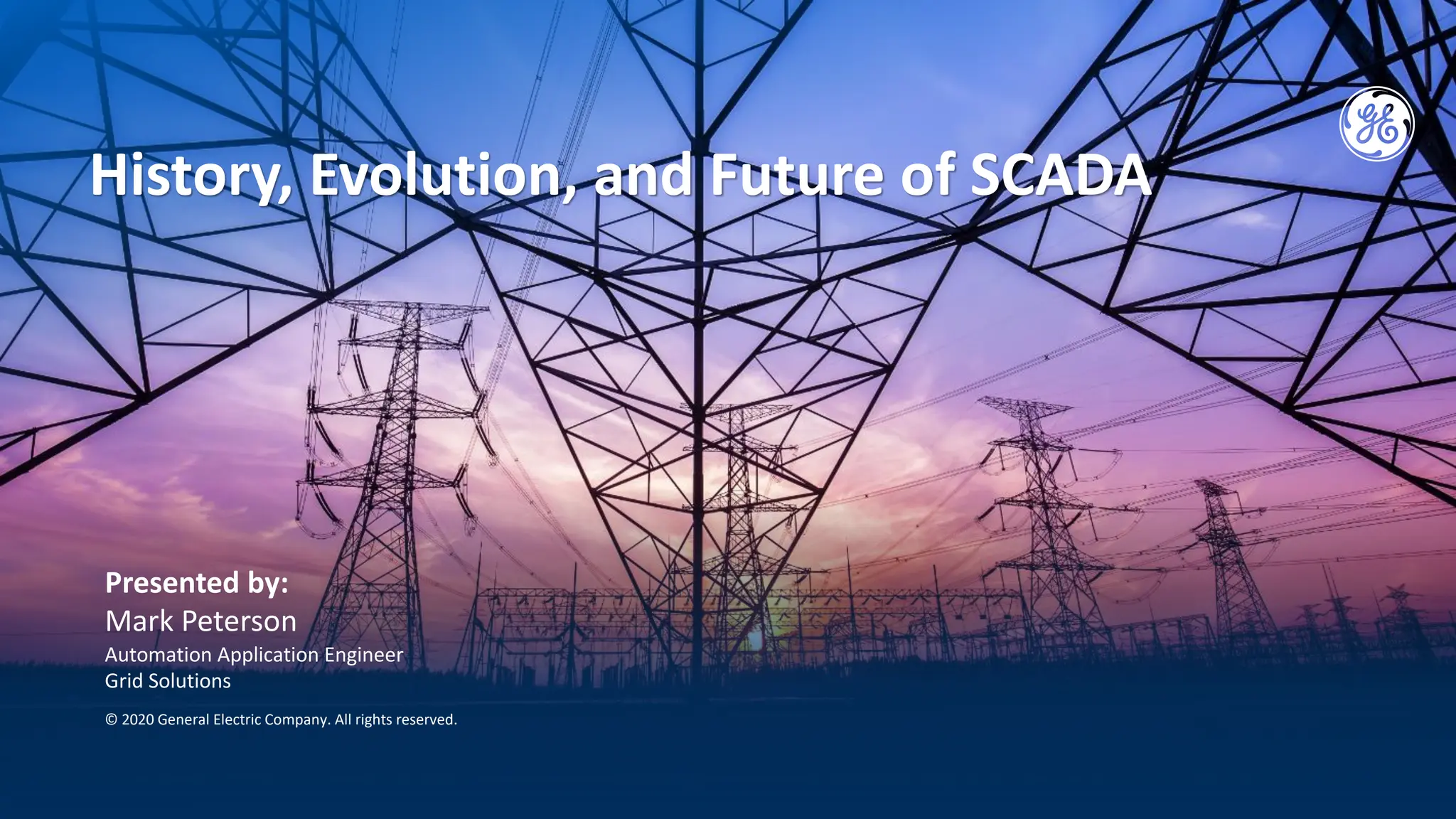 GE

History, Evolution, and Future of SCADA

Presented by:
Mark Peterson
Automation Application Engineer
Grid Solutions

© 2020 General Electric Company. All rights reserved.